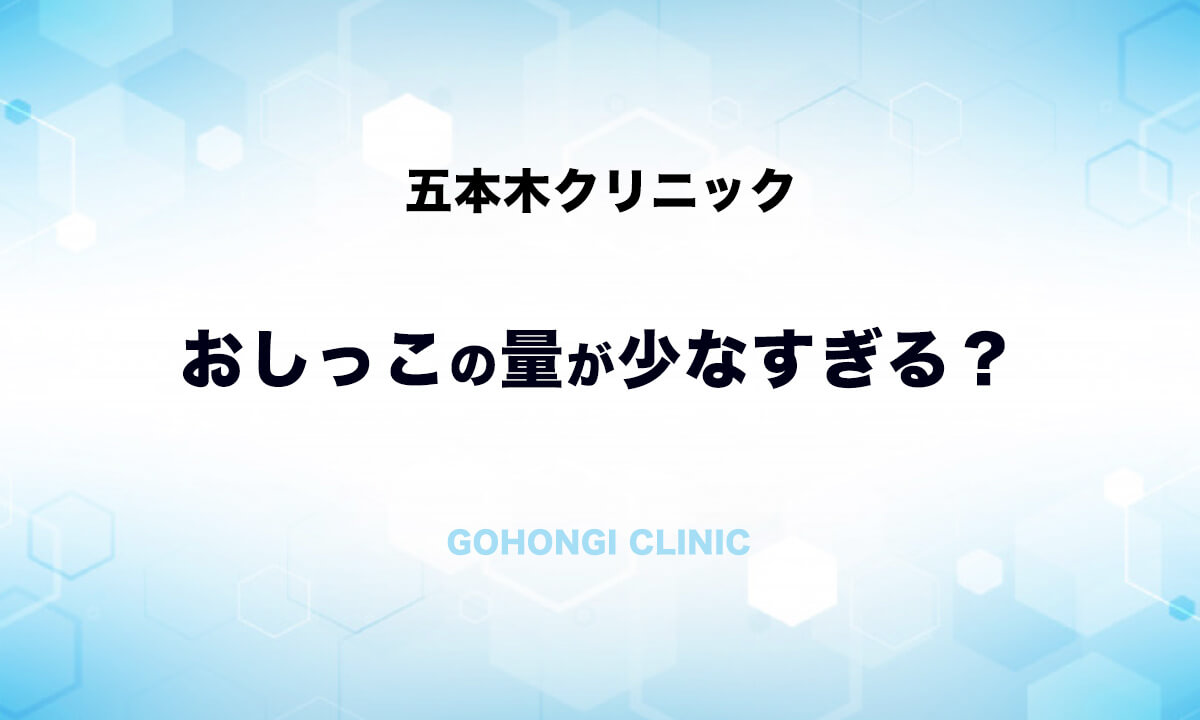 五本木クリニック

おしっこの量が少なすぎる？

GOHONGI CLINIC